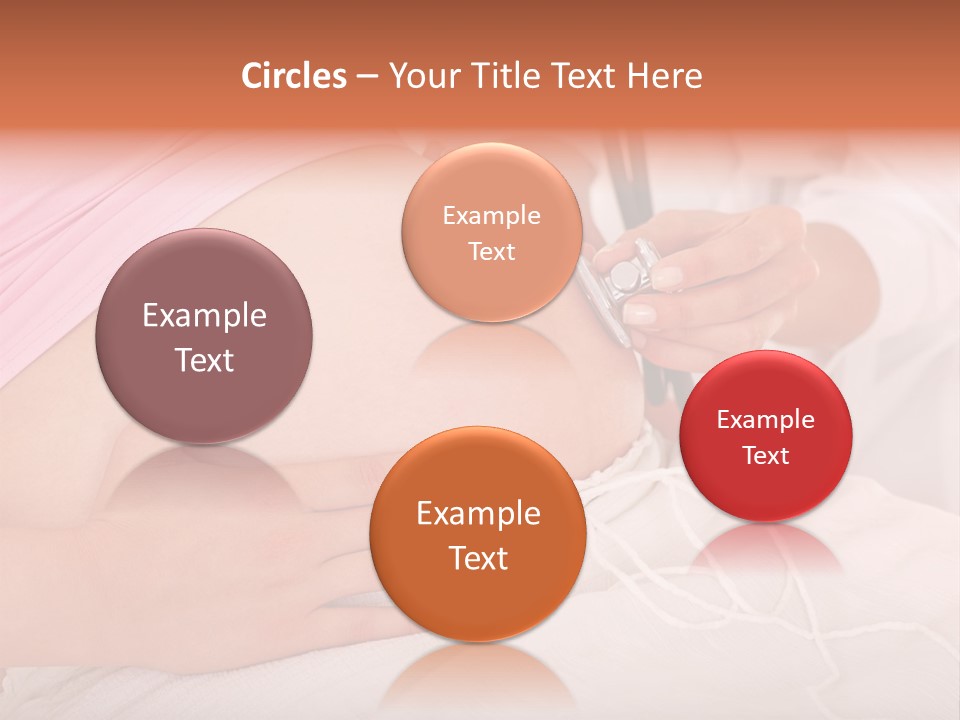 Circles – Your Title Text Here

Example Text

Example Text

Example Text

Example Text